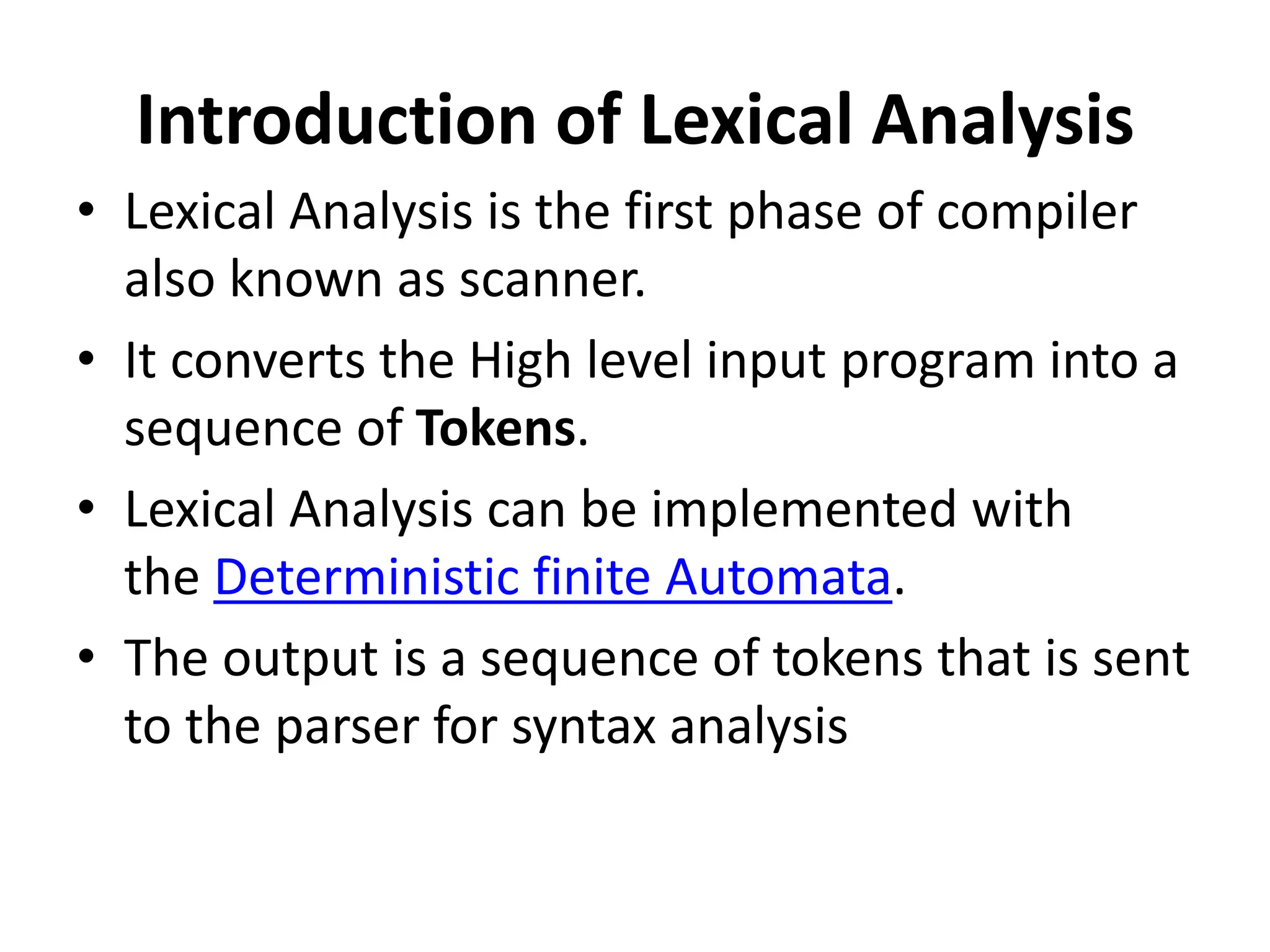 Introduction of Lexical Analysis

• Lexical Analysis is the first phase of compiler also known as scanner.

• It converts the High level input program into a sequence of Tokens.

• Lexical Analysis can be implemented with the Deterministic finite Automata.

• The output is a sequence of tokens that is sent to the parser for syntax analysis